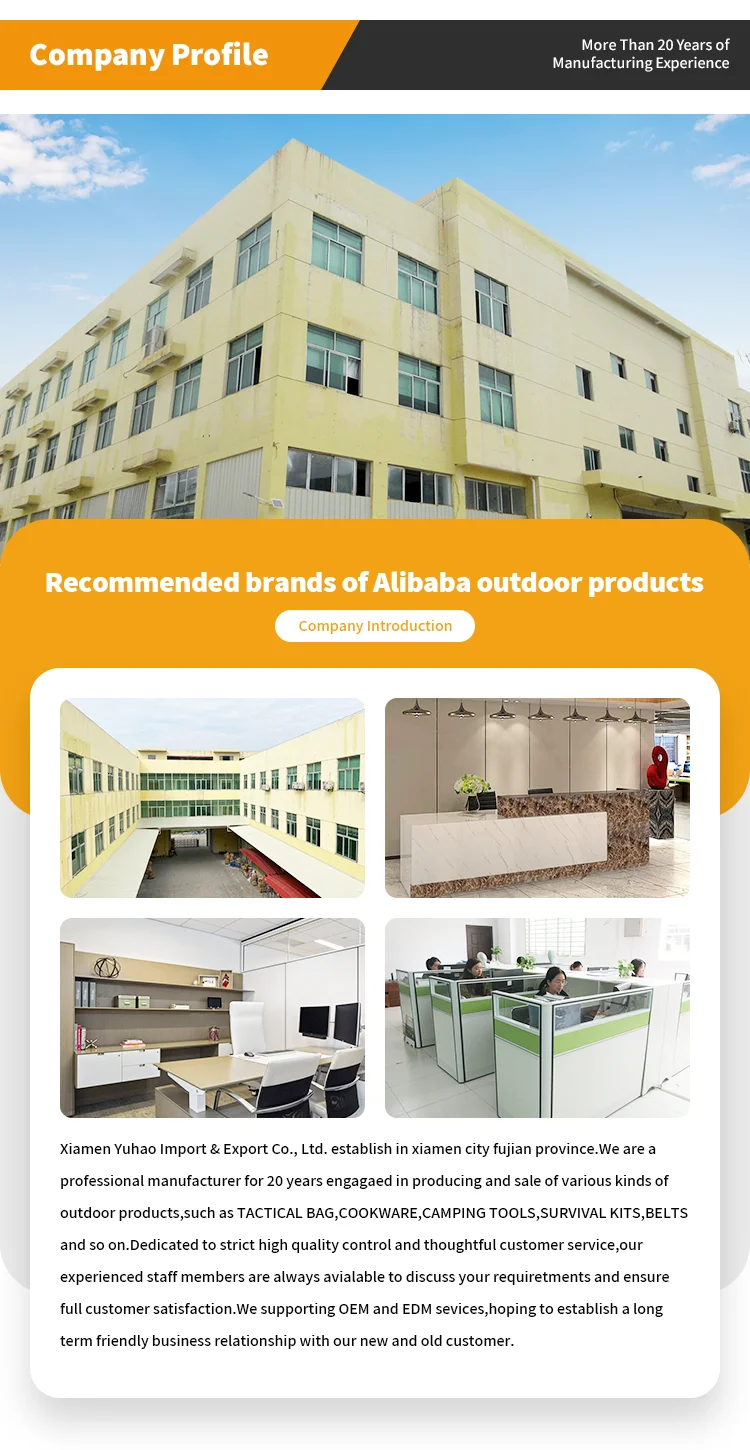 Company Profile

More Than 20 Years of Manufacturing Experience

Recommended brands of Alibaba outdoor products

Company Introduction

Xiamen Yuhao Import & Export Co., Ltd. establish in xiamen city fujian province.We are a professional manufacturer for 20 years engagaed in producing and sale of various kinds of outdoor products,such as TACTICAL BAG,COOKWARE,CAMPING TOOLS,SURVIVAL KITS,BELTS and so on.Dedicated to strict high quality control and thoughtful customer service,our experienced staff members are always avialable to discuss your requiretments and ensure full customer satisfaction.We supporting OEM and EDM sevices,hoping to establish a long term friendly business relationship with our new and old customer.